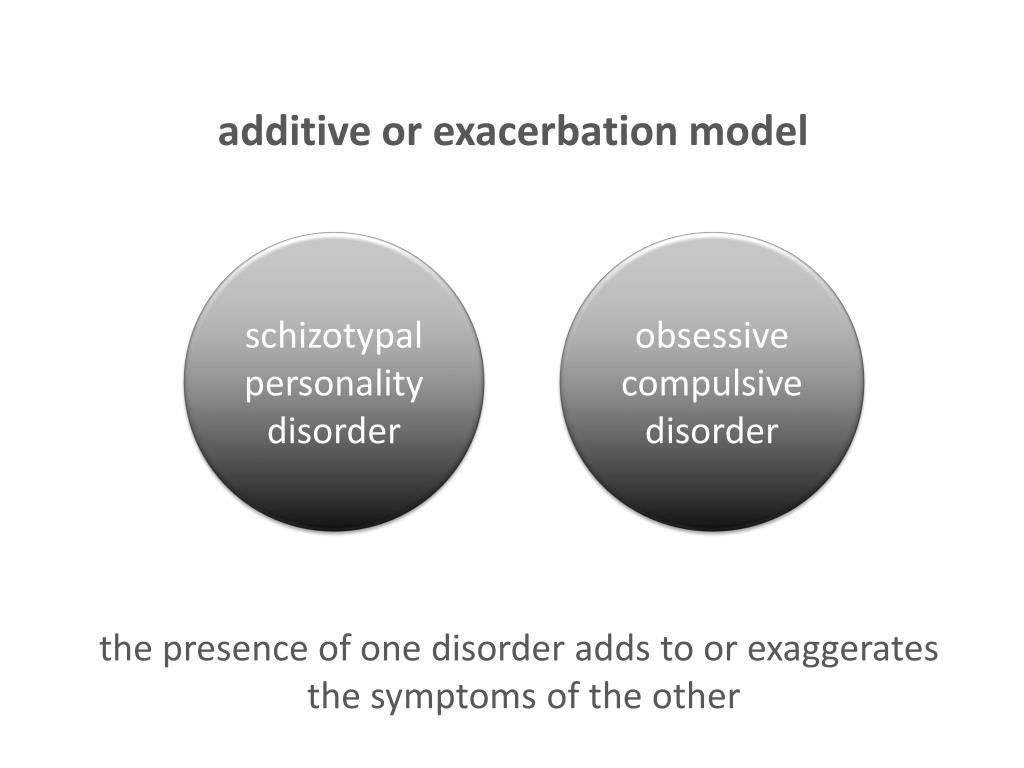 additive or exacerbation model

schizotypal personality disorder

obsessive compulsive disorder

the presence of one disorder adds to or exaggerates the symptoms of the other